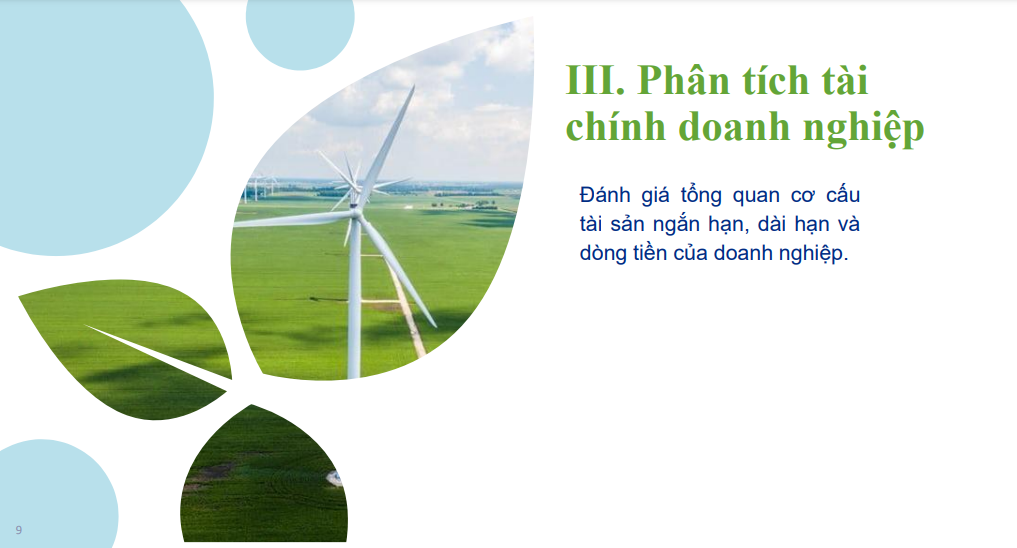 III. Phân tích tài chính doanh nghiệp

Đánh giá tổng quan cơ cấu tài sản ngắn hạn, dài hạn và dòng tiền của doanh nghiệp.

9